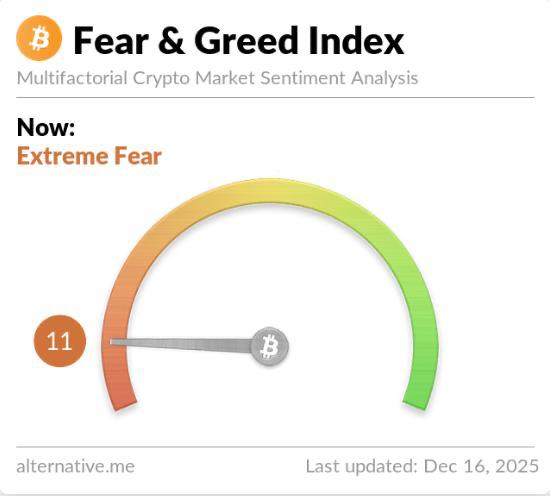 Fear & Greed Index

Multifactorial Crypto Market Sentiment Analysis

Now:
Extreme Fear

11

alternative.me

Last updated: Dec 16, 2025